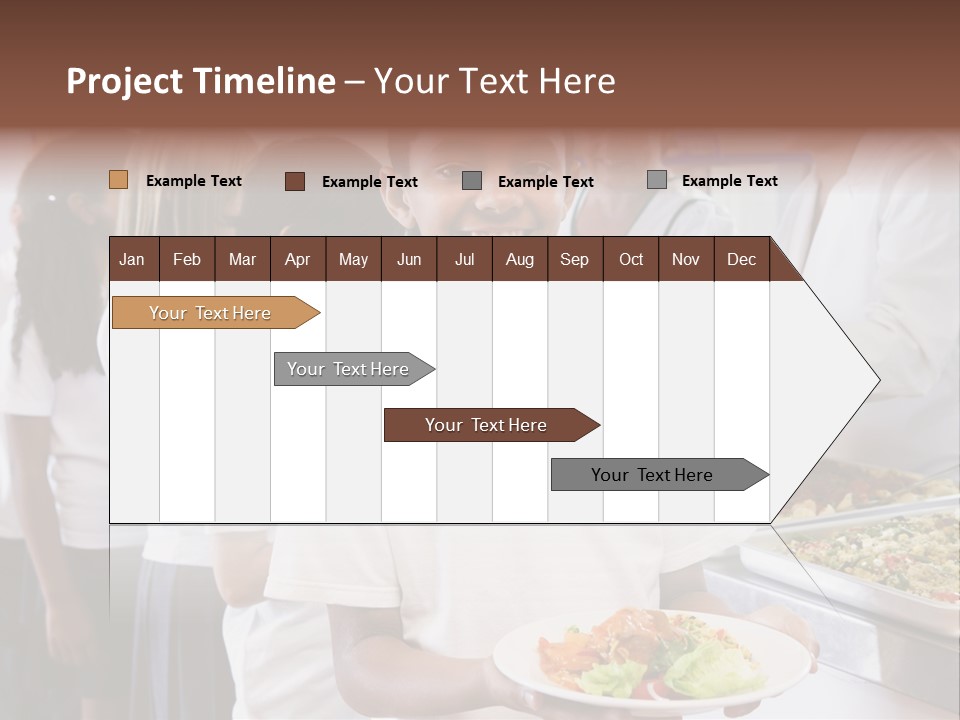 Project Timeline – Your Text Here

Example Text
Example Text
Example Text
Example Text

| Jan | Feb | Mar | Apr | May | Jun | Jul | Aug | Sep | Oct | Nov | Dec |
|---|---|---|---|---|---|---|---|---|---|---|---|

Your Text Here
Your Text Here
Your Text Here
Your Text Here